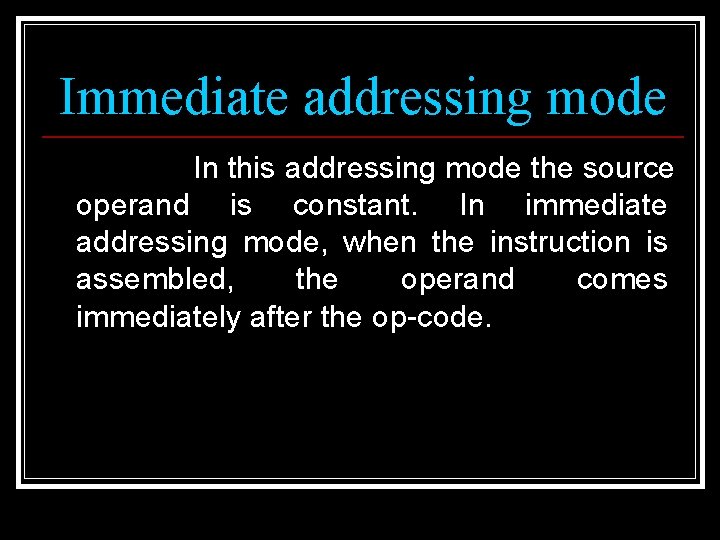 Immediate addressing mode

In this addressing mode the source operand is constant. In immediate addressing mode, when the instruction is assembled, the operand comes immediately after the op-code.